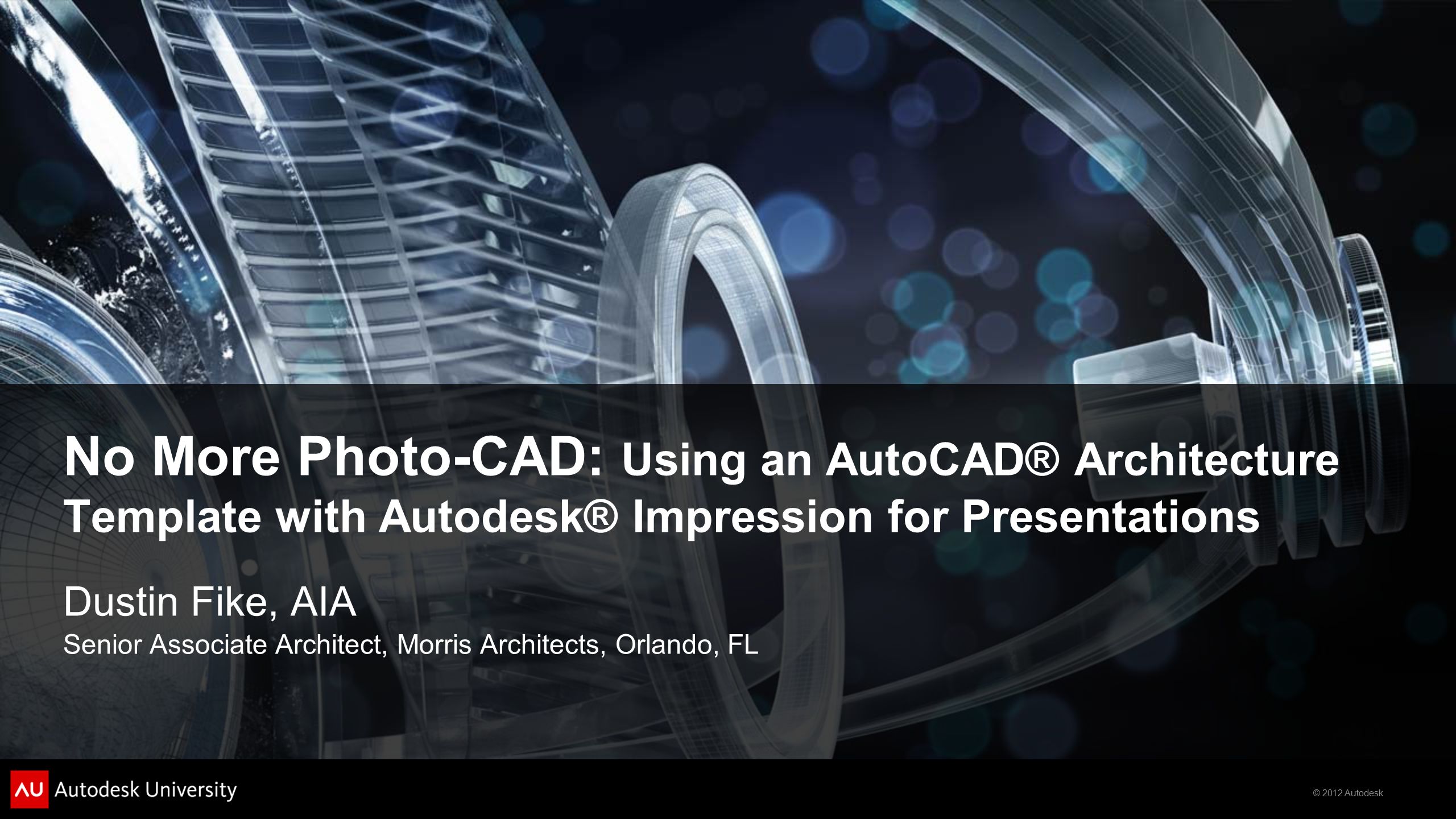 No More Photo-CAD: Using an AutoCAD® Architecture Template with Autodesk® Impression for Presentations

Dustin Fike, AIA

Senior Associate Architect, Morris Architects, Orlando, FL

AU Autodesk University

© 2012 Autodesk